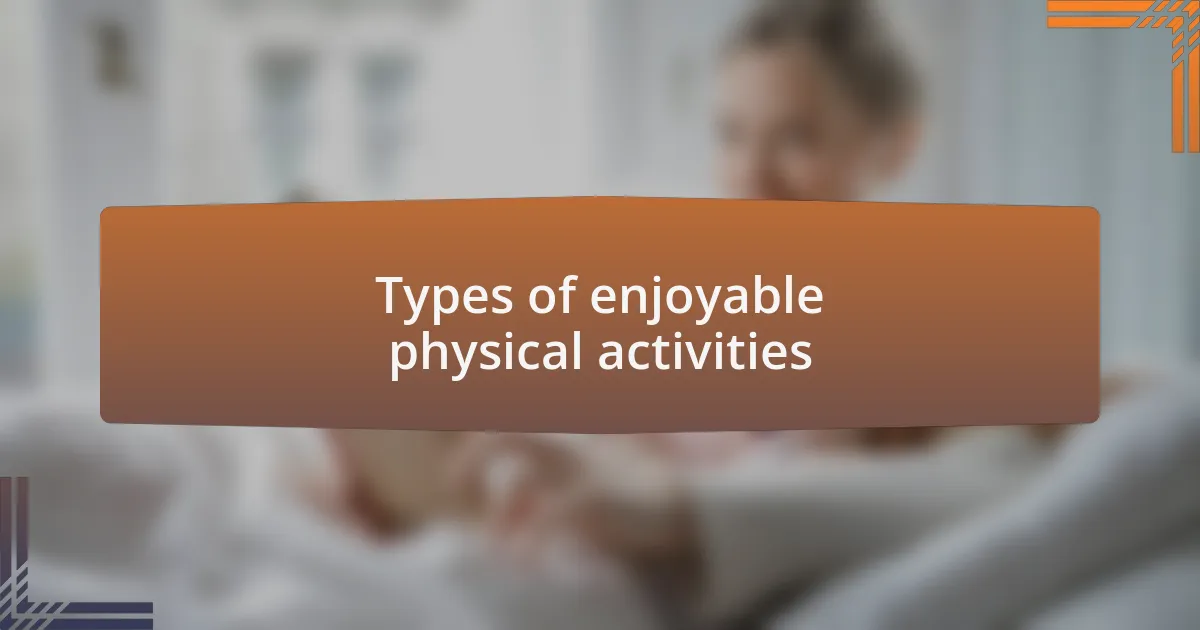 Types of enjoyable physical activities